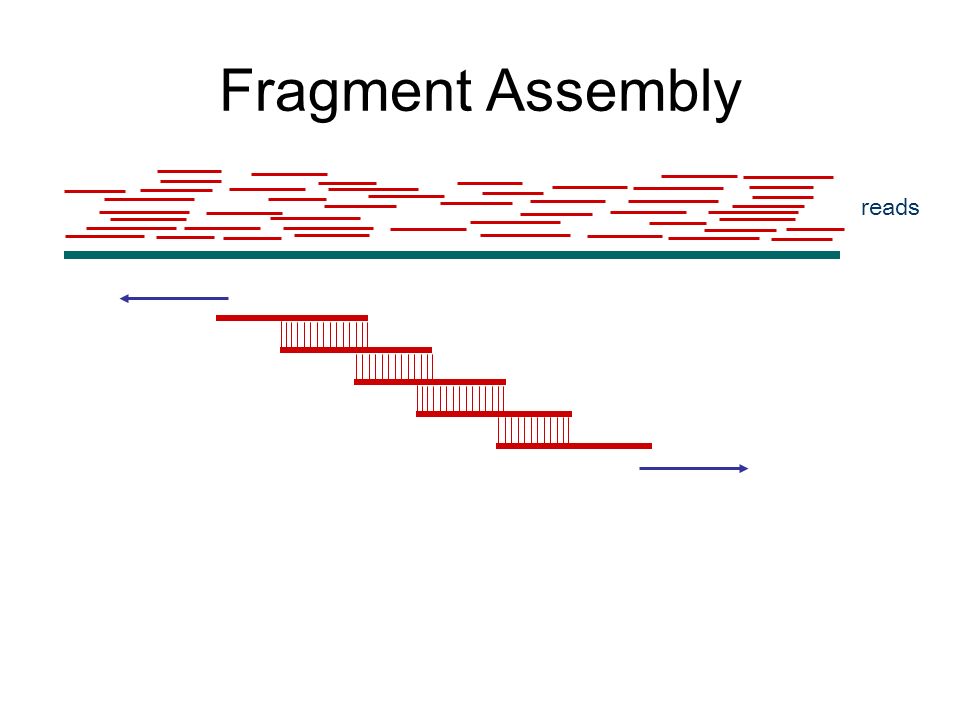 Fragment Assembly

reads